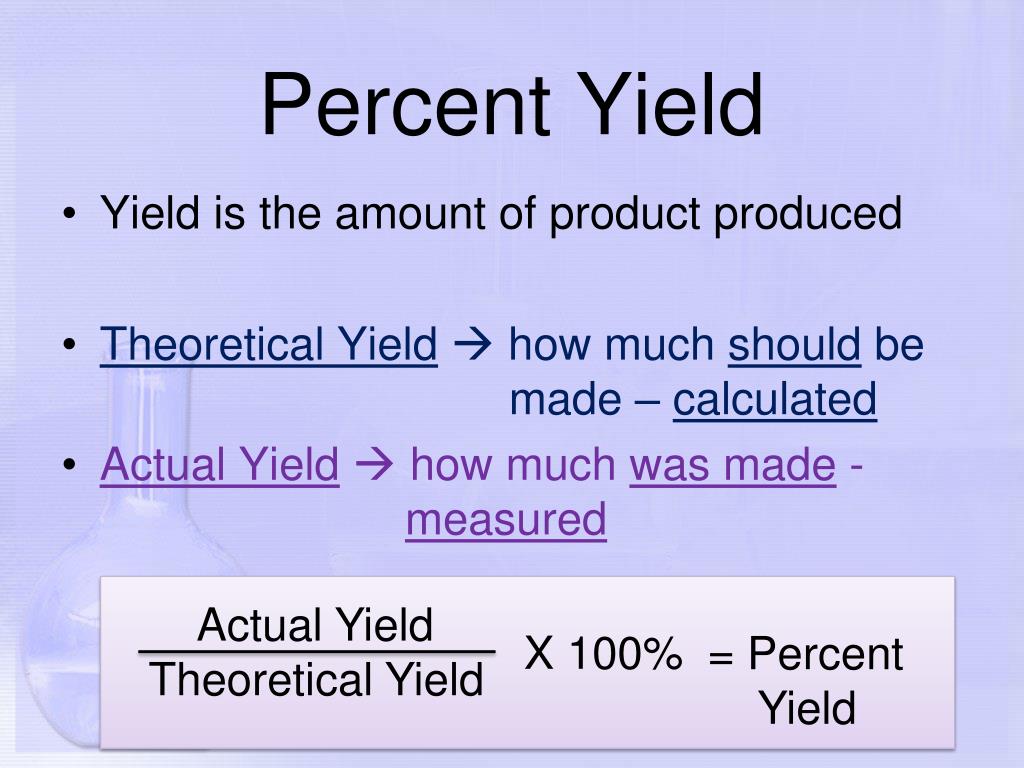 Percent Yield

• Yield is the amount of product produced

• Theoretical Yield → how much should be made – calculated

• Actual Yield → how much was made - measured

$\frac{\text{Actual Yield}}{\text{Theoretical Yield}}$ X 100% = Percent Yield